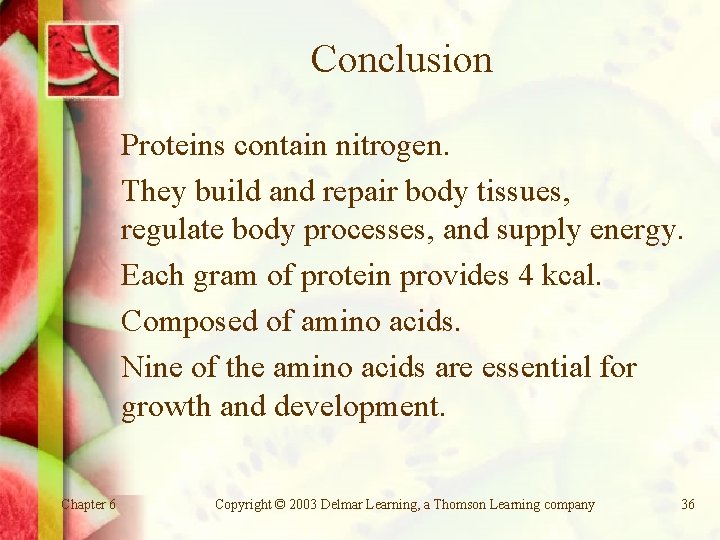 Conclusion

Proteins contain nitrogen.

They build and repair body tissues, regulate body processes, and supply energy.

Each gram of protein provides 4 kcal.

Composed of amino acids.

Nine of the amino acids are essential for growth and development.

Chapter 6

Copyright © 2003 Delmar Learning, a Thomson Learning company

36